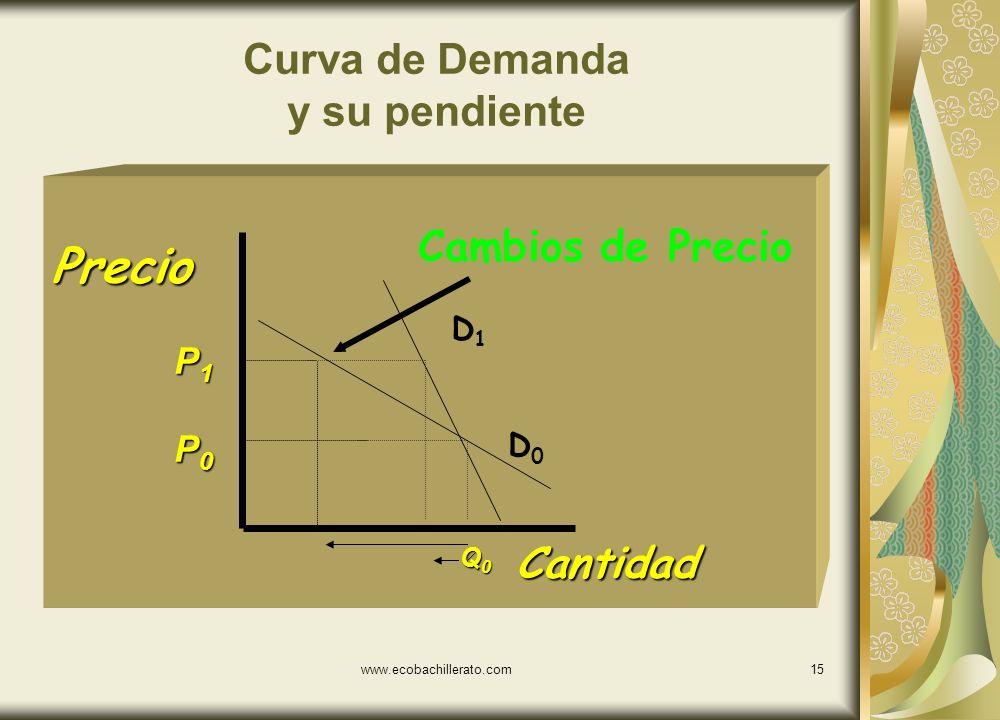 Curva de Demanda y su pendiente

Precio

Cambios de Precio

$D_1$

$P_1$

$P_0$

$D_0$

$Q_0$

Cantidad

www.ecobachillerato.com

15